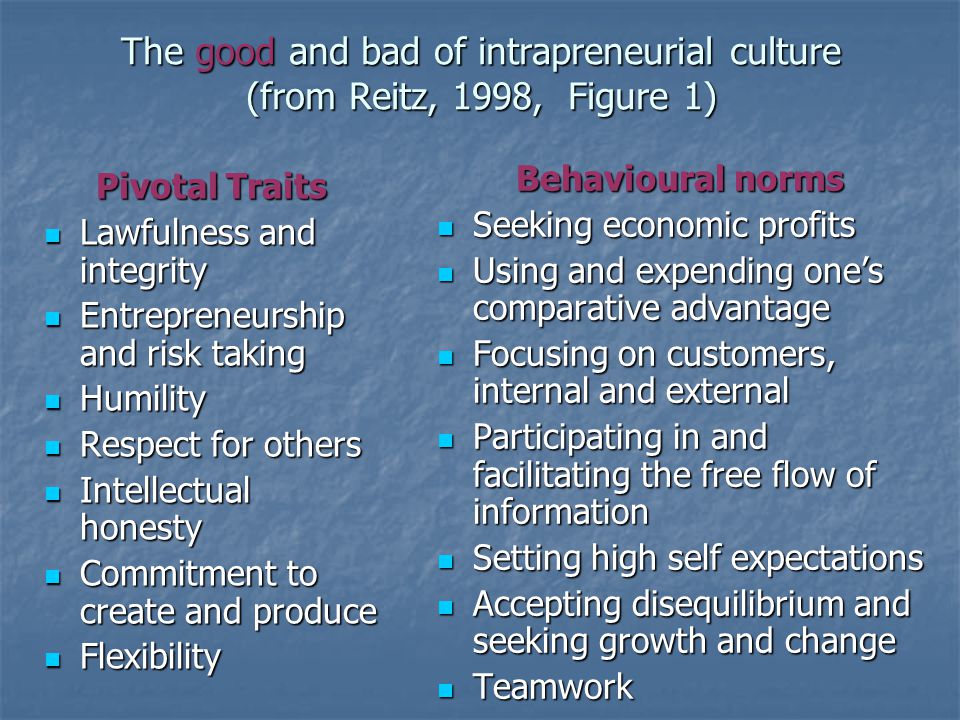 The good and bad of intrapreneurial culture (from Reitz, 1998, Figure 1)

Pivotal Traits

- Lawfulness and integrity
- Entrepreneurship and risk taking
- Humility
- Respect for others
- Intellectual honesty
- Commitment to create and produce
- Flexibility

Behavioural norms

- Seeking economic profits
- Using and expending one's comparative advantage
- Focusing on customers, internal and external
- Participating in and facilitating the free flow of information
- Setting high self expectations
- Accepting disequilibrium and seeking growth and change
- Teamwork